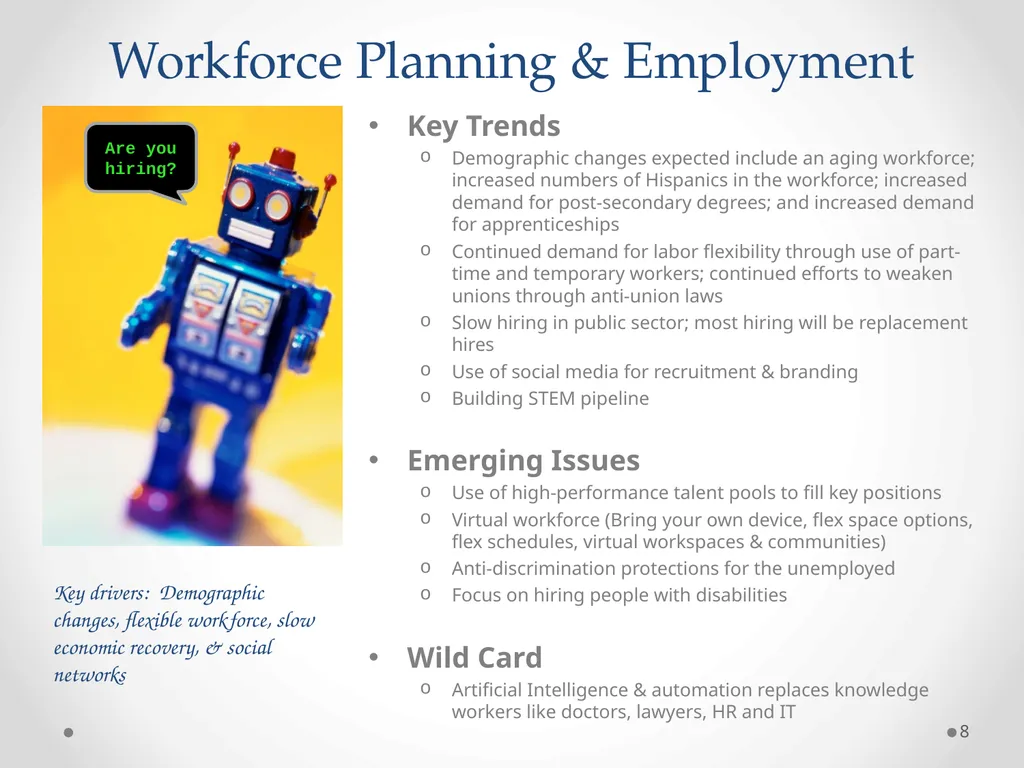 Workforce Planning & Employment

Are you hiring?

Key drivers: Demographic changes, flexible workforce, slow economic recovery, & social networks

• Key Trends
  o Demographic changes expected include an aging workforce; increased numbers of Hispanics in the workforce; increased demand for post-secondary degrees; and increased demand for apprenticeships
  o Continued demand for labor flexibility through use of part-time and temporary workers; continued efforts to weaken unions through anti-union laws
  o Slow hiring in public sector; most hiring will be replacement hires
  o Use of social media for recruitment & branding
  o Building STEM pipeline

• Emerging Issues
  o Use of high-performance talent pools to fill key positions
  o Virtual workforce (Bring your own device, flex space options, flex schedules, virtual workspaces & communities)
  o Anti-discrimination protections for the unemployed
  o Focus on hiring people with disabilities

• Wild Card
  o Artificial Intelligence & automation replaces knowledge workers like doctors, lawyers, HR and IT

8